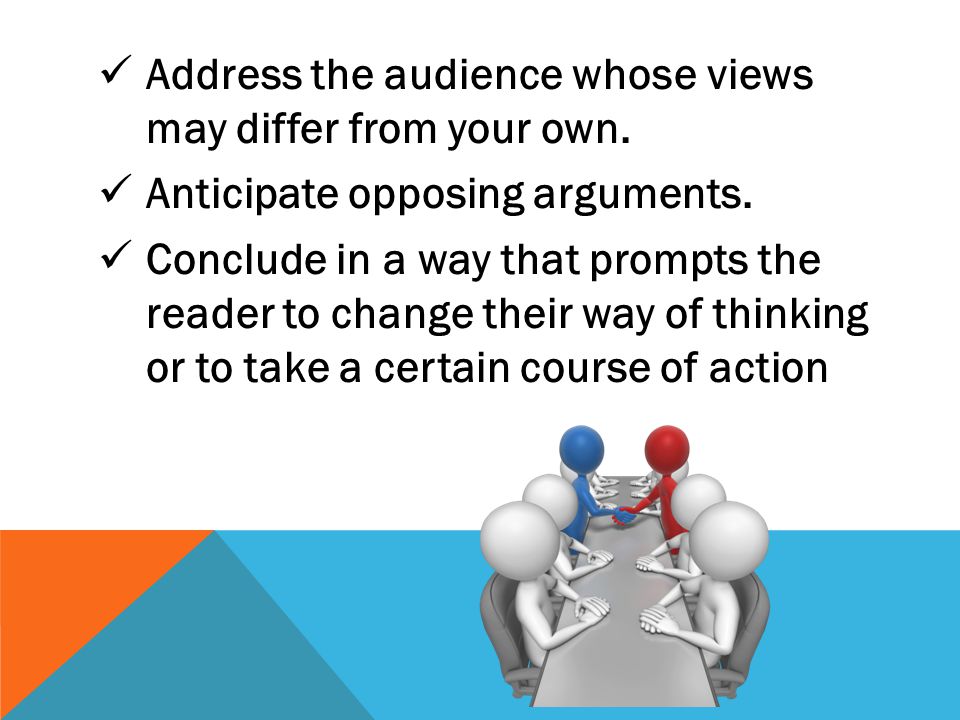 ✓ Address the audience whose views may differ from your own.

✓ Anticipate opposing arguments.

✓ Conclude in a way that prompts the reader to change their way of thinking or to take a certain course of action